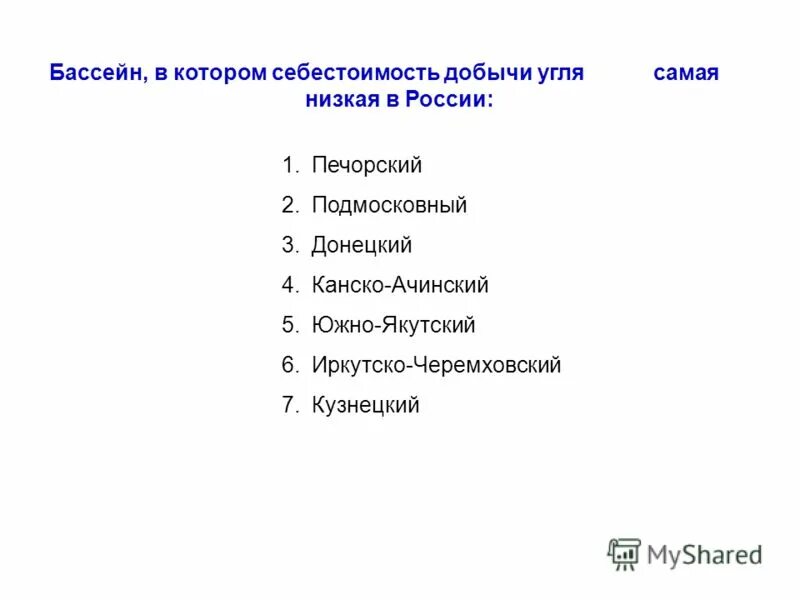 Бассейн, в котором себестоимость добычи угля самая низкая в России:

1. Печорский
2. Подмосковный
3. Донецкий
4. Канско-Ачинский
5. Южно-Якутский
6. Иркутско-Черемховский
7. Кузнецкий

MyShared